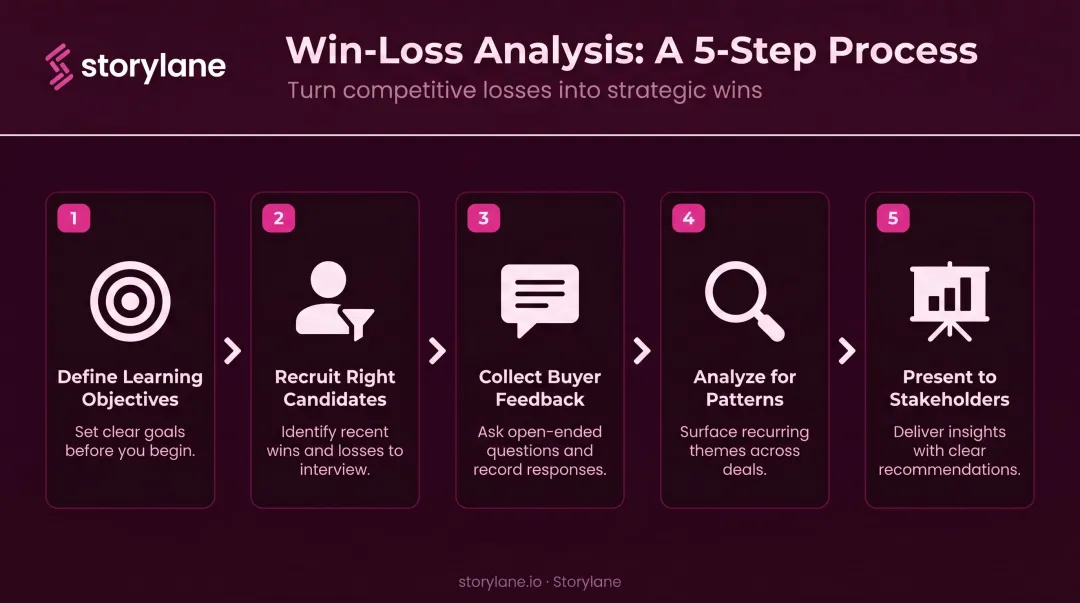 storylane

Win-Loss Analysis: A 5-Step Process

Turn competitive losses into strategic wins

1

Define Learning Objectives

Set clear goals before you begin.

2

Recruit Right Candidates

Identify recent wins and losses to interview.

3

Collect Buyer Feedback

Ask open-ended questions and record responses.

4

Analyze for Patterns

Surface recurring themes across deals.

5

Present to Stakeholders

Deliver insights with clear recommendations.

storylane.io · Storylane